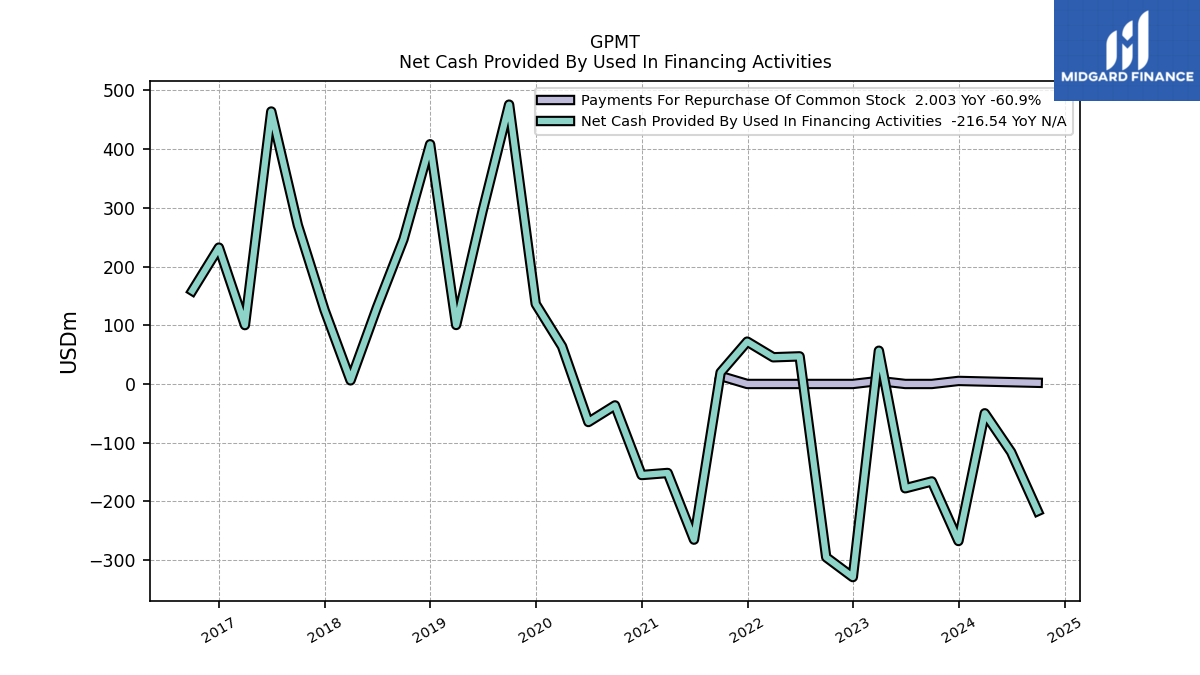 GPMT
Net Cash Provided By Used In Financing Activities

MIDGARD FINANCE

Payments For Repurchase Of Common Stock 2.003 YoY -60.9%
Net Cash Provided By Used In Financing Activities -216.54 YoY N/A

USDm

500
400
300
200
100
0
−100
−200
−300

2017
2018
2019
2020
2021
2022
2023
2024
2025